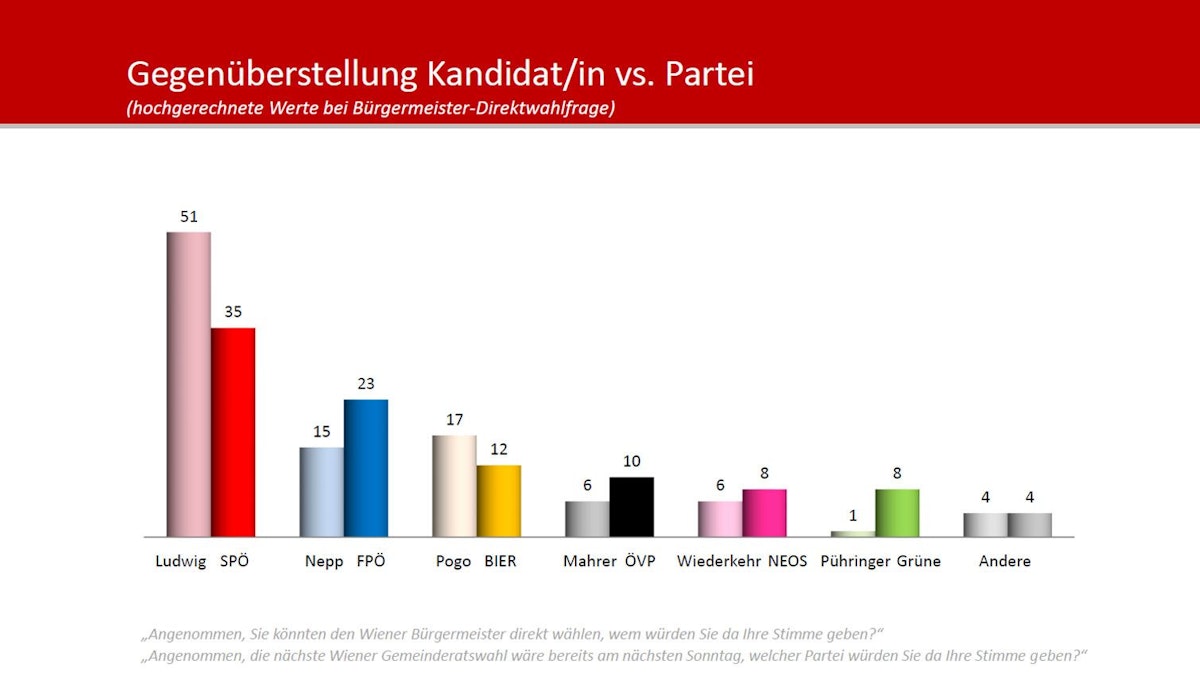 Gegenüberstellung Kandidat/in vs. Partei
(hochgerechnete Werte bei Bürgermeister-Direktwahlfrage)

51
35
15
23
17
12
6
10
6
8
1
8
4
4

Ludwig SPÖ
Nepp FPÖ
Pogo BIER
Mahrer ÖVP
Wiederkehr NEOS
Pühringer Grüne
Andere

„Angenommen, Sie könnten den Wiener Bürgermeister direkt wählen, wem würden Sie da Ihre Stimme geben?“
„Angenommen, die nächste Wiener Gemeinderatswahl wäre bereits am nächsten Sonntag, welcher Partei würden Sie da Ihre Stimme geben?“